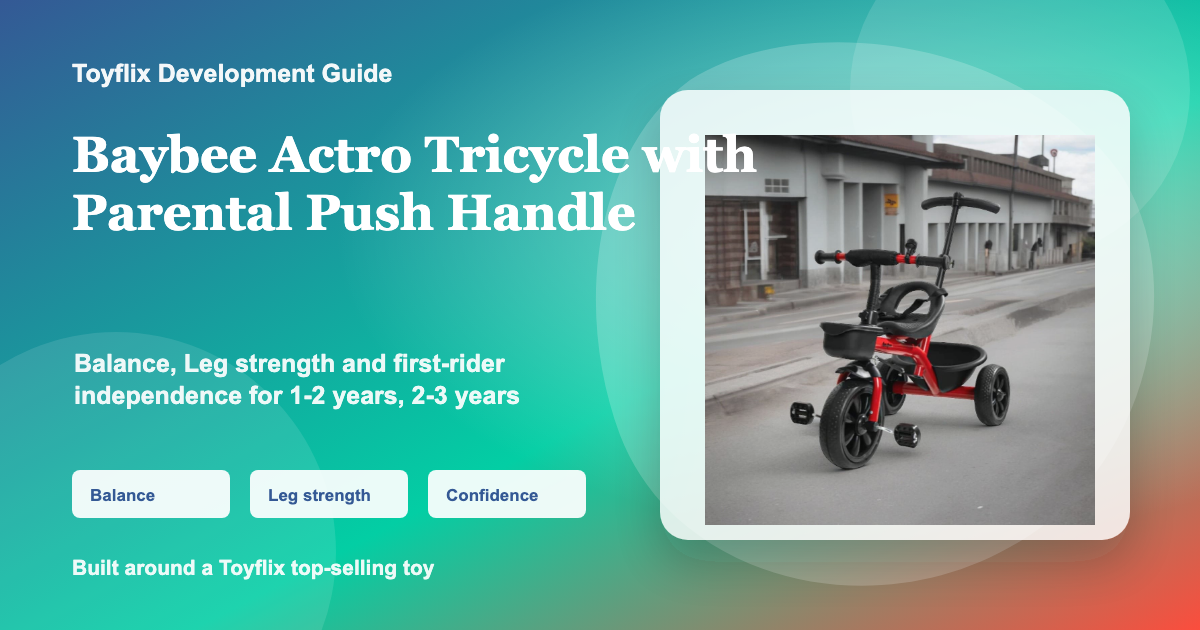 Toyflix Development Guide

Baybee Actro Tricycle with Parental Push Handle

Balance, Leg strength and first-rider independence for 1-2 years, 2-3 years

Balance

Leg strength

Confidence

Built around a Toyflix top-selling toy